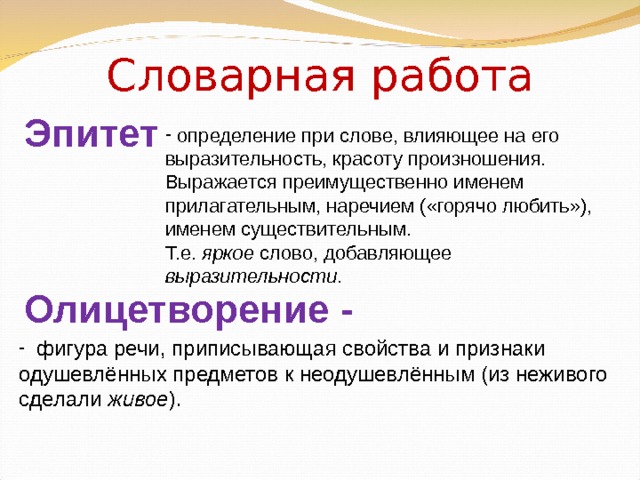 Словарная работа

Эпитет - определение при слове, влияющее на его выразительность, красоту произношения. Выражается преимущественно именем прилагательным, наречием («горячо любить»), именем существительным.
Т.е. яркое слово, добавляющее выразительности.

Олицетворение -

- фигура речи, приписывающая свойства и признаки одушевлённых предметов к неодушевлённым (из неживого сделали живое).